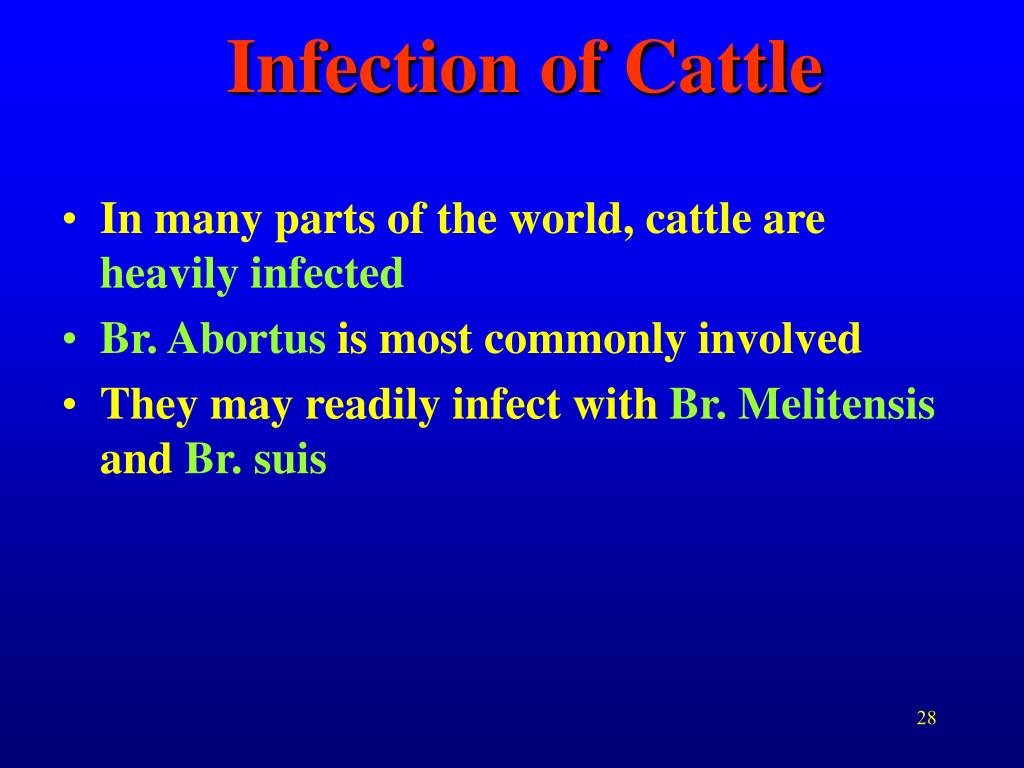 Infection of Cattle

• In many parts of the world, cattle are heavily infected
• Br. Abortus is most commonly involved
• They may readily infect with Br. Melitensis and Br. suis

28